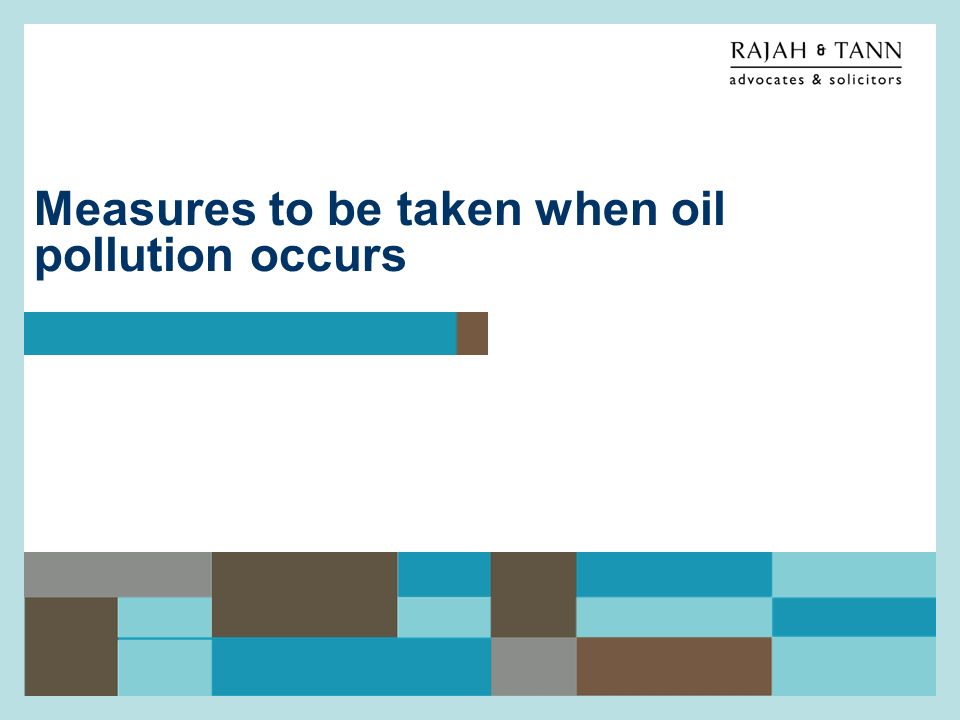 RAJAH & TANN
advocates & solicitors

Measures to be taken when oil pollution occurs